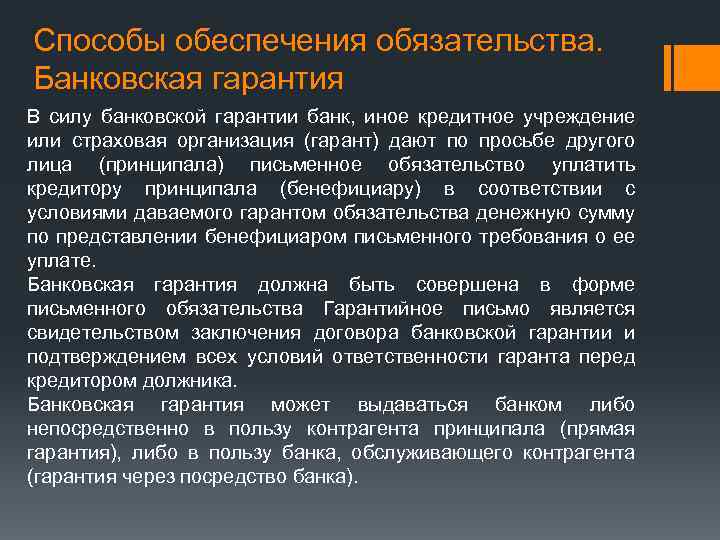 Способы обеспечения обязательства. Банковская гарантия

В силу банковской гарантии банк, иное кредитное учреждение или страховая организация (гарант) дают по просьбе другого лица (принципала) письменное обязательство уплатить кредитору принципала (бенефициару) в соответствии с условиями даваемого гарантом обязательства денежную сумму по представлении бенефициаром письменного требования о ее уплате.

Банковская гарантия должна быть совершена в форме письменного обязательства Гарантийное письмо является свидетельством заключения договора банковской гарантии и подтверждением всех условий ответственности гаранта перед кредитором должника.

Банковская гарантия может выдаваться банком либо непосредственно в пользу контрагента принципала (прямая гарантия), либо в пользу банка, обслуживающего контрагента (гарантия через посредство банка).